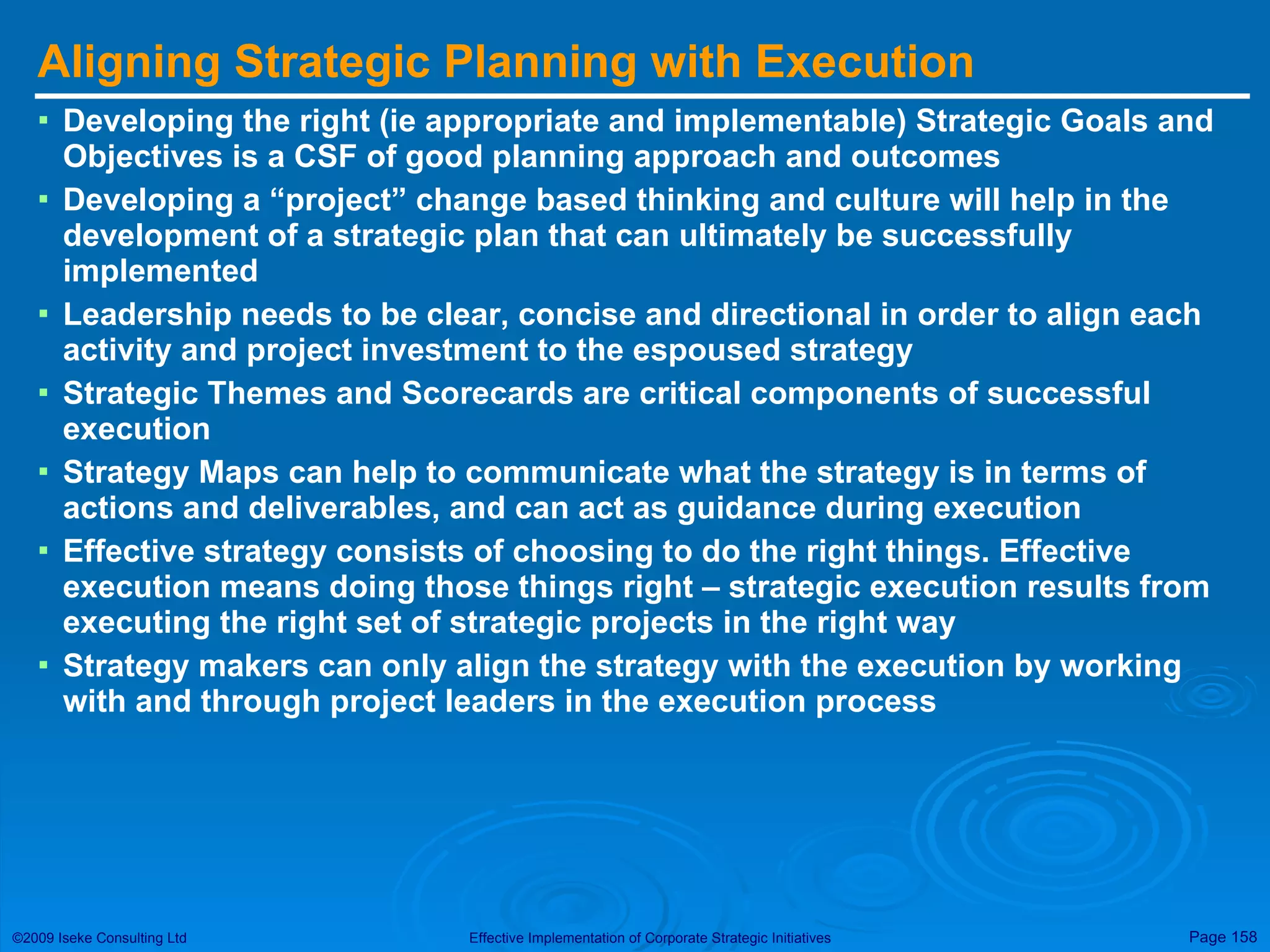 Aligning Strategic Planning with Execution

▪ Developing the right (ie appropriate and implementable) Strategic Goals and Objectives is a CSF of good planning approach and outcomes

▪ Developing a “project” change based thinking and culture will help in the development of a strategic plan that can ultimately be successfully implemented

▪ Leadership needs to be clear, concise and directional in order to align each activity and project investment to the espoused strategy

▪ Strategic Themes and Scorecards are critical components of successful execution

▪ Strategy Maps can help to communicate what the strategy is in terms of actions and deliverables, and can act as guidance during execution

▪ Effective strategy consists of choosing to do the right things. Effective execution means doing those things right – strategic execution results from executing the right set of strategic projects in the right way

▪ Strategy makers can only align the strategy with the execution by working with and through project leaders in the execution process

©2009 Iseke Consulting Ltd

Effective Implementation of Corporate Strategic Initiatives

Page 158